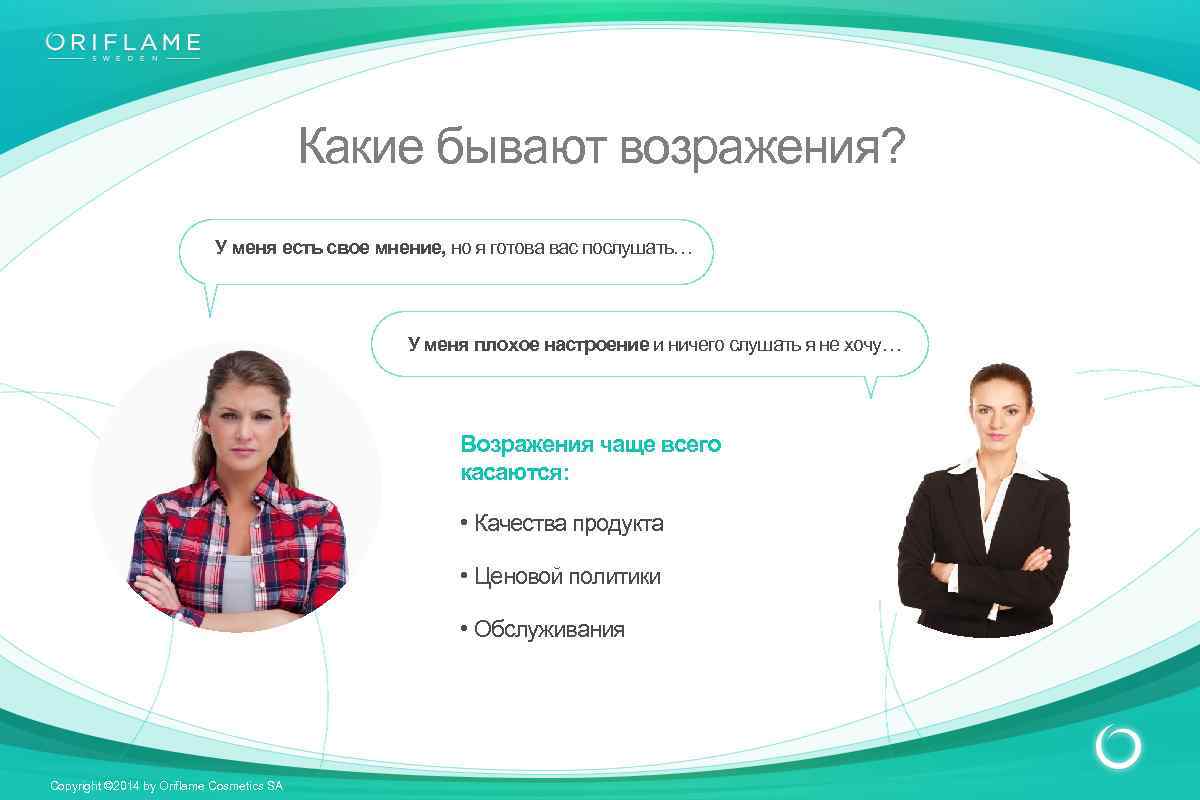 ORIFLAME
SWEDEN

Какие бывают возражения?

У меня есть свое мнение, но я готова вас послушать…

У меня плохое настроение и ничего слушать я не хочу…

Возражения чаще всего касаются:

• Качества продукта

• Ценовой политики

• Обслуживания

Copyright ©2014 by Oriflame Cosmetics SA